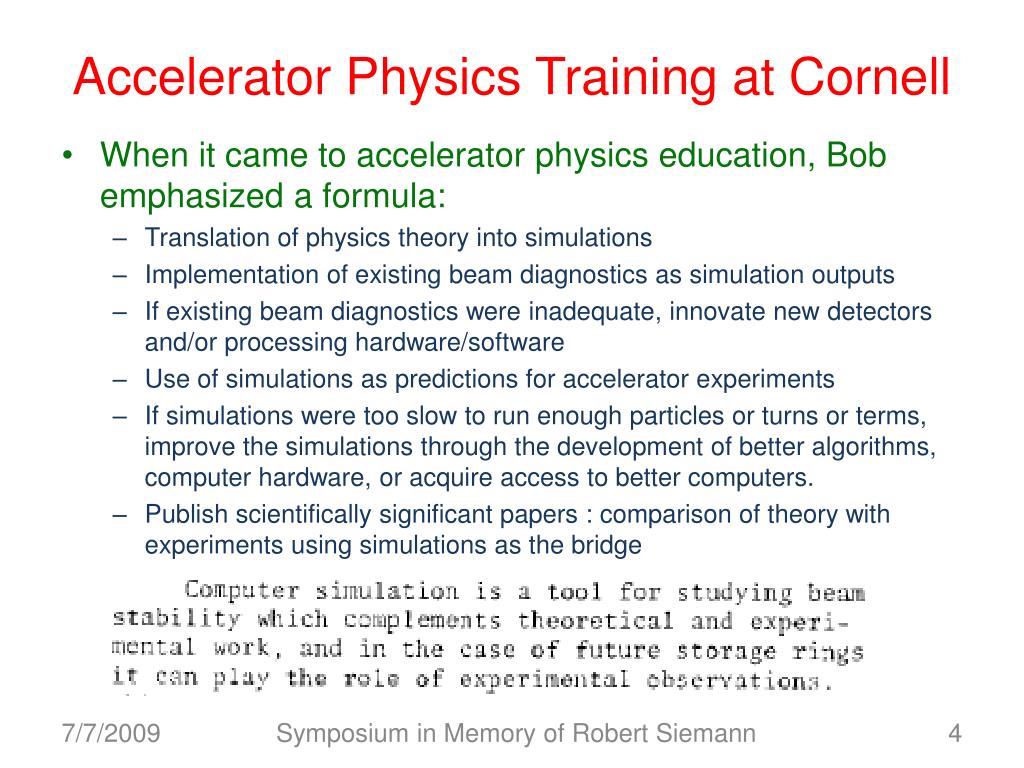 Accelerator Physics Training at Cornell

• When it came to accelerator physics education, Bob emphasized a formula:
– Translation of physics theory into simulations
– Implementation of existing beam diagnostics as simulation outputs
– If existing beam diagnostics were inadequate, innovate new detectors and/or processing hardware/software
– Use of simulations as predictions for accelerator experiments
– If simulations were too slow to run enough particles or turns or terms, improve the simulations through the development of better algorithms, computer hardware, or acquire access to better computers.
– Publish scientifically significant papers : comparison of theory with experiments using simulations as the bridge

Computer simulation is a tool for studying beam stability which complements theoretical and experimental work, and in the case of future storage rings it can play the role of experimental observations.

7/7/2009 Symposium in Memory of Robert Siemann 4